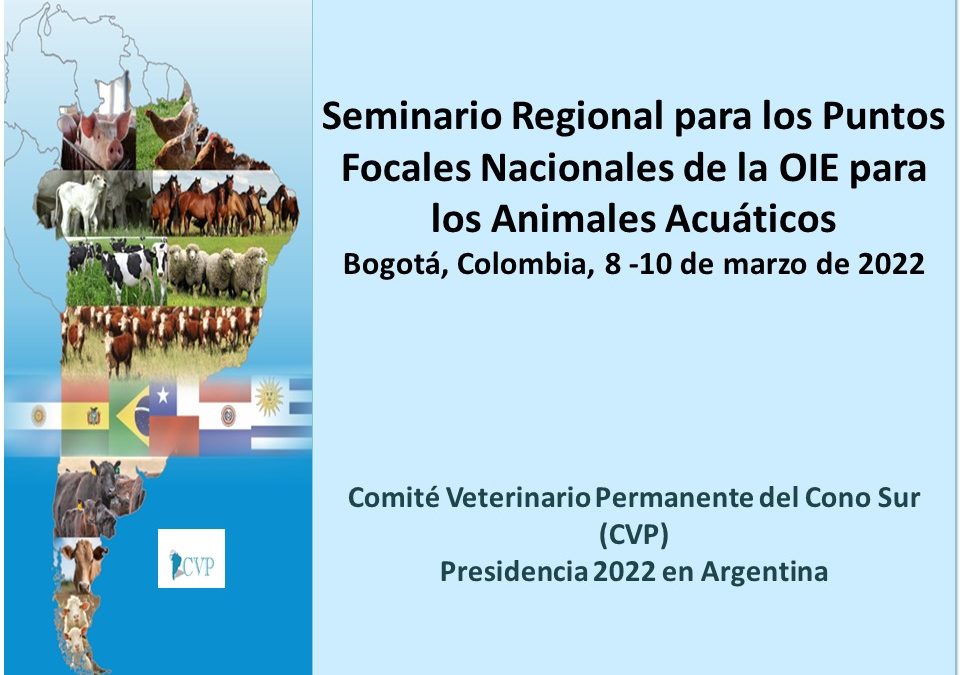 Seminario Regional para los Puntos Focales Nacionales de la OIE para los Animales Acuáticos
Bogotá, Colombia, 8 -10 de marzo de 2022

CVP

Comité Veterinario Permanente del Cono Sur (CVP)
Presidencia 2022 en Argentina